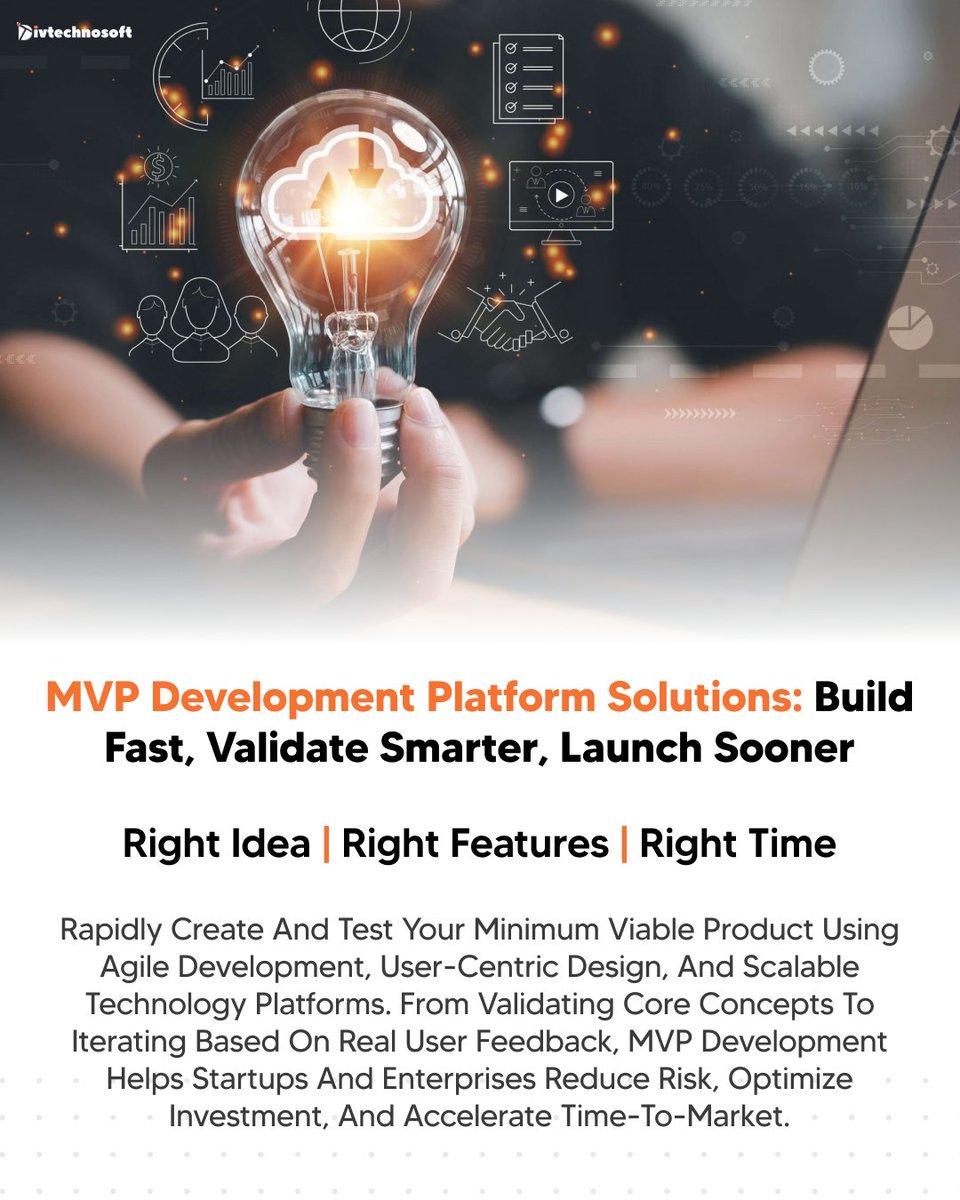 Divtechnosoft

MVP Development Platform Solutions: Build Fast, Validate Smarter, Launch Sooner

Right Idea | Right Features | Right Time

Rapidly Create And Test Your Minimum Viable Product Using Agile Development, User-Centric Design, And Scalable Technology Platforms. From Validating Core Concepts To Iterating Based On Real User Feedback, MVP Development Helps Startups And Enterprises Reduce Risk, Optimize Investment, And Accelerate Time-To-Market.